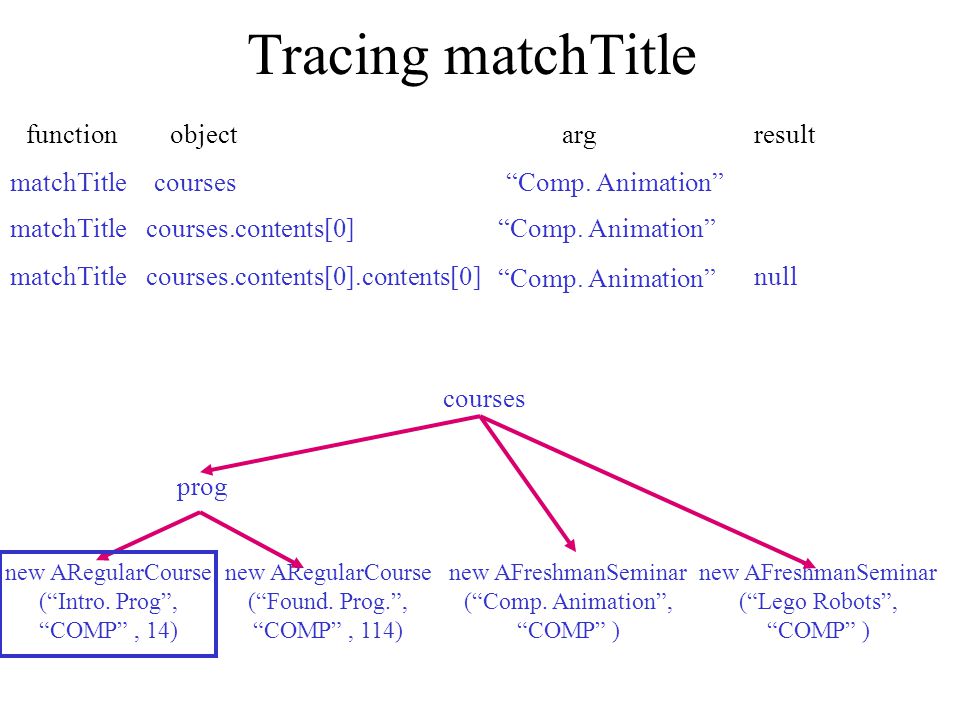 Tracing matchTitle

| function | object | arg | result |
|---|---|---|---|
| matchTitle | courses | “Comp. Animation” | |
| matchTitle | courses.contents[0] | “Comp. Animation” | |
| matchTitle | courses.contents[0].contents[0] | “Comp. Animation” | null |

courses

prog

new ARegularCourse (“Intro. Prog”, “COMP” , 14)

new ARegularCourse (“Found. Prog.”, “COMP” , 114)

new AFreshmanSeminar (“Comp. Animation”, “COMP” )

new AFreshmanSeminar (“Lego Robots”, “COMP” )